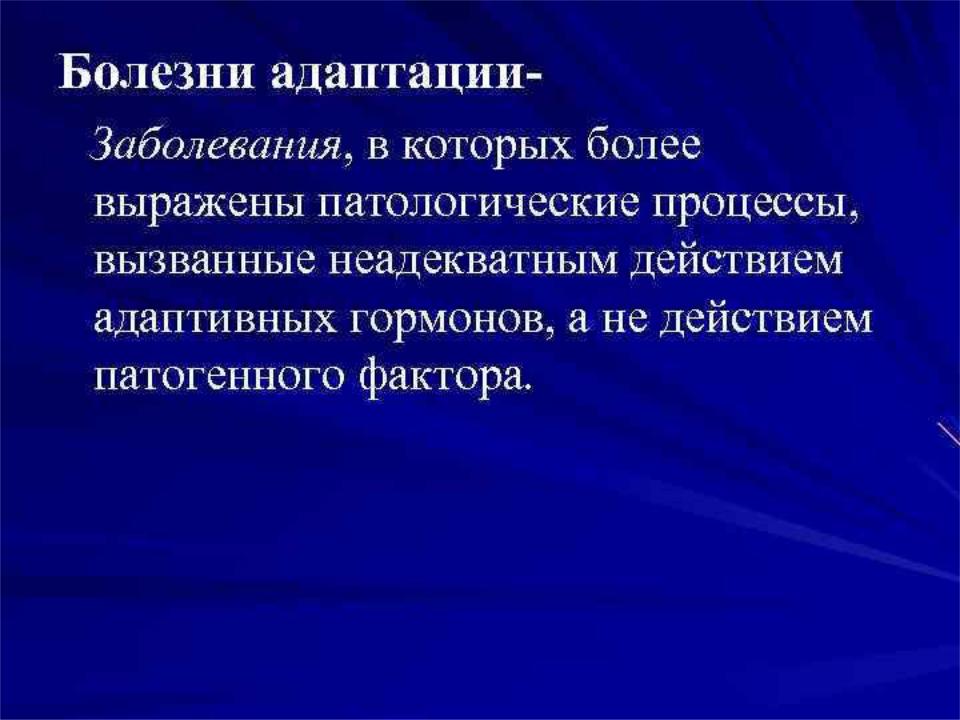 Болезни адаптации-

Заболевания, в которых более выражены патологические процессы, вызванные неадекватным действием адаптивных гормонов, а не действием патогенного фактора.